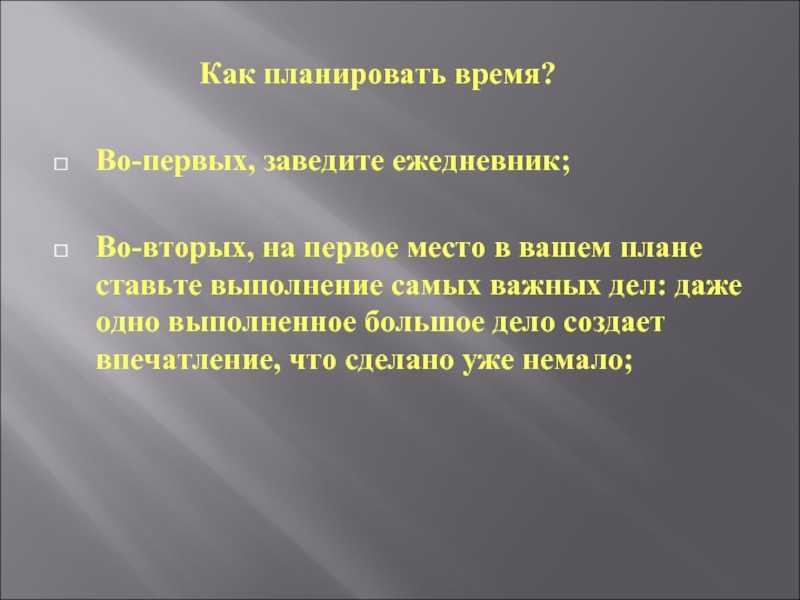 Как планировать время?

Во-первых, заведите ежедневник;

Во-вторых, на первое место в вашем плане ставьте выполнение самых важных дел: даже одно выполненное большое дело создает впечатление, что сделано уже немало;